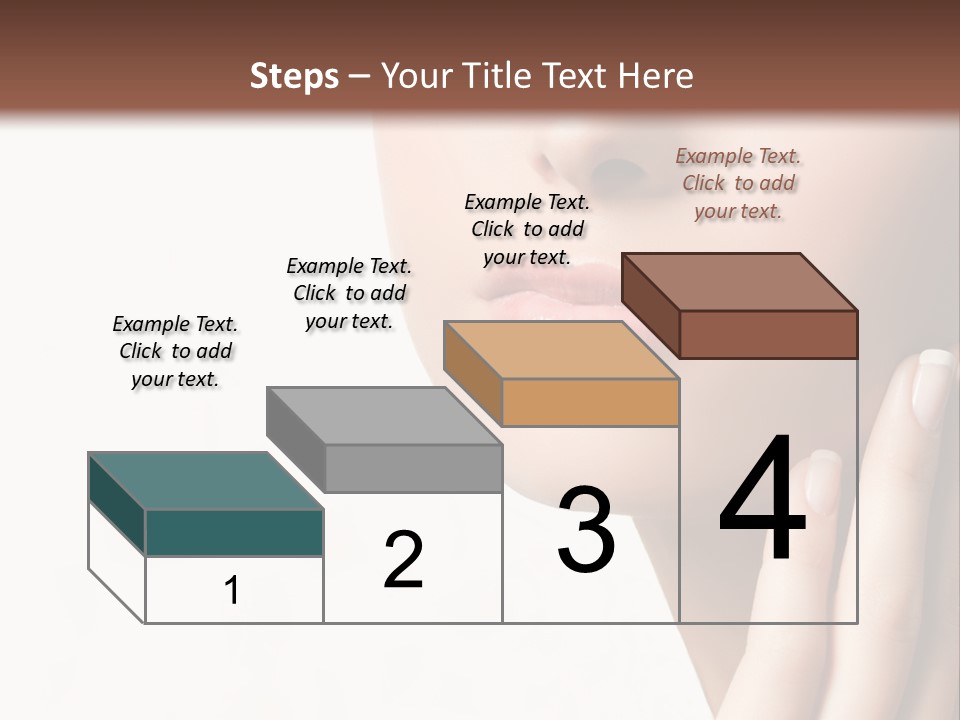 Steps – Your Title Text Here

Example Text. Click to add your text.

Example Text. Click to add your text.

Example Text. Click to add your text.

Example Text. Click to add your text.

1

2

3

4